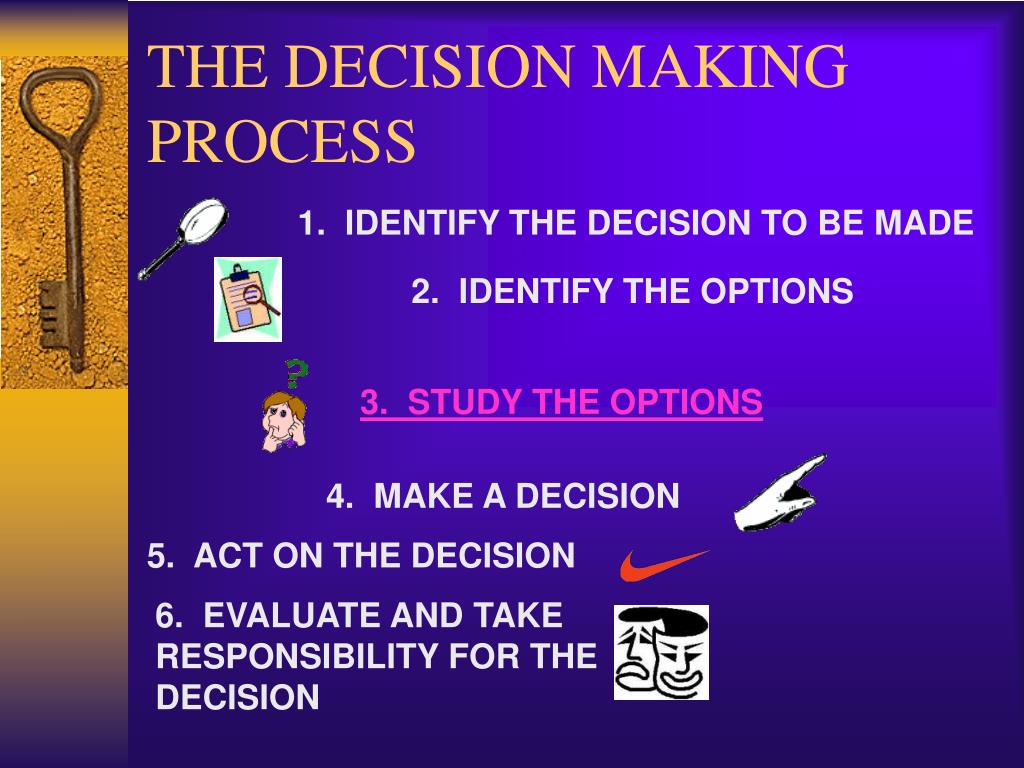 THE DECISION MAKING PROCESS

1. IDENTIFY THE DECISION TO BE MADE

2. IDENTIFY THE OPTIONS

3. STUDY THE OPTIONS

4. MAKE A DECISION

5. ACT ON THE DECISION

6. EVALUATE AND TAKE RESPONSIBILITY FOR THE DECISION